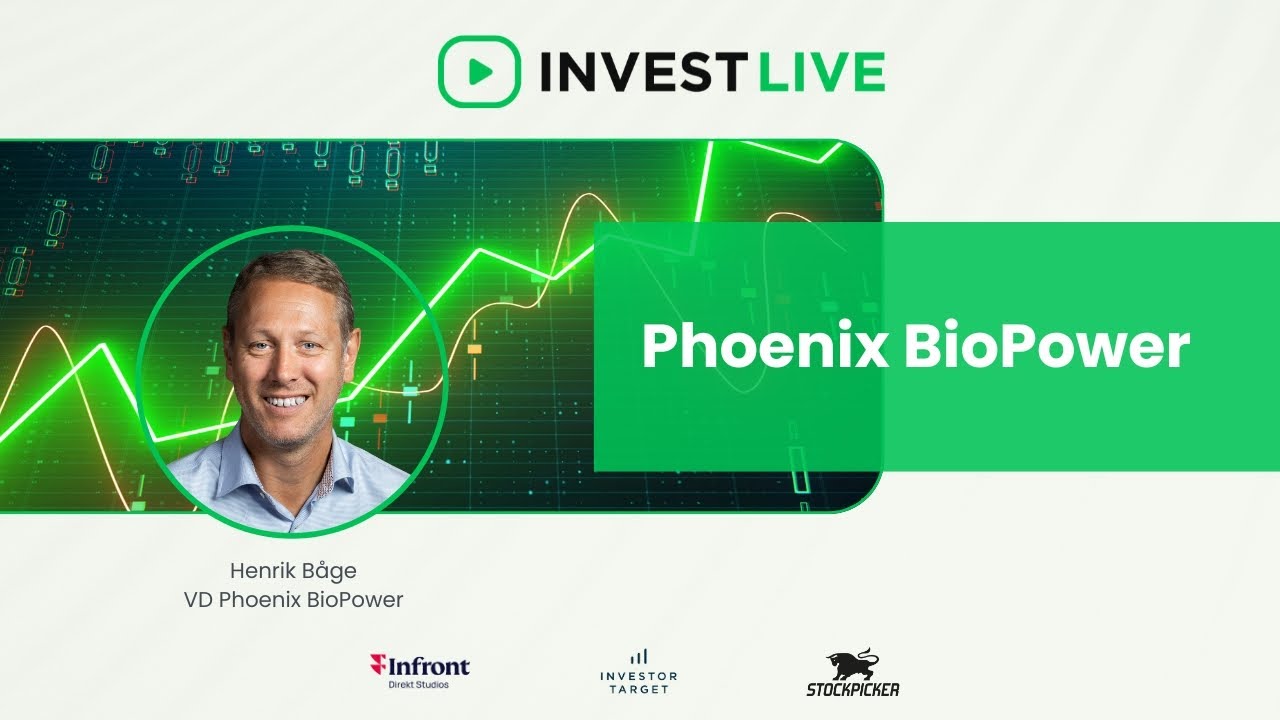 INVEST LIVE

Phoenix BioPower

Henrik Båge
VD Phoenix BioPower

Infront
Direkt Studios

INVESTOR TARGET

STOCKPICKER